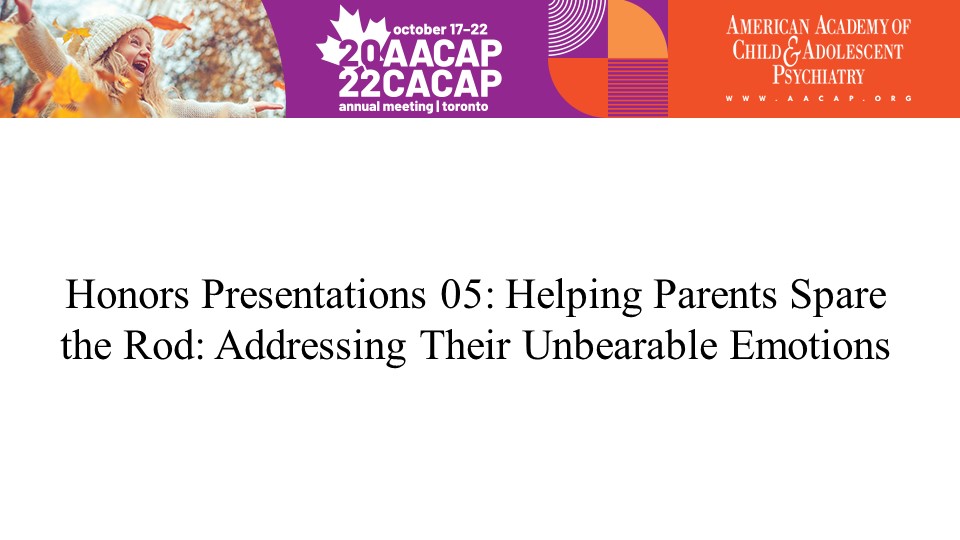 october 17–22
20 AACAP
22 CACAP
annual meeting | toronto

AMERICAN ACADEMY OF
CHILD & ADOLESCENT
PSYCHIATRY
WWW.AACAP.ORG

Honors Presentations 05: Helping Parents Spare the Rod: Addressing Their Unbearable Emotions